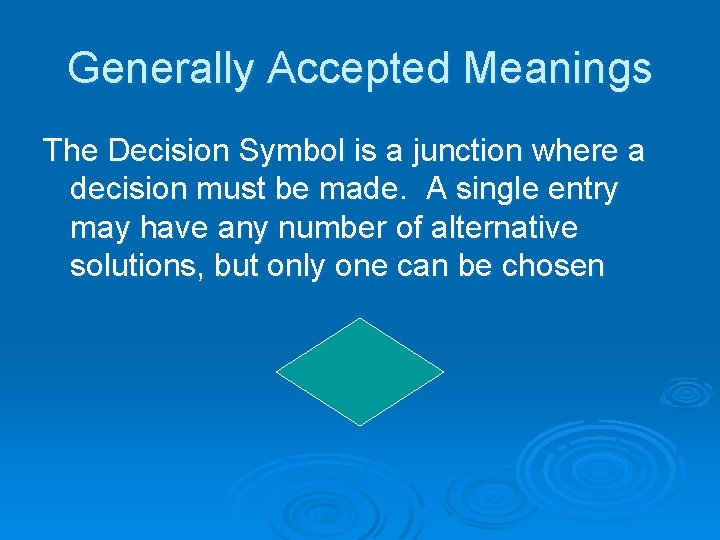 Generally Accepted Meanings

The Decision Symbol is a junction where a decision must be made.  A single entry may have any number of alternative solutions, but only one can be chosen